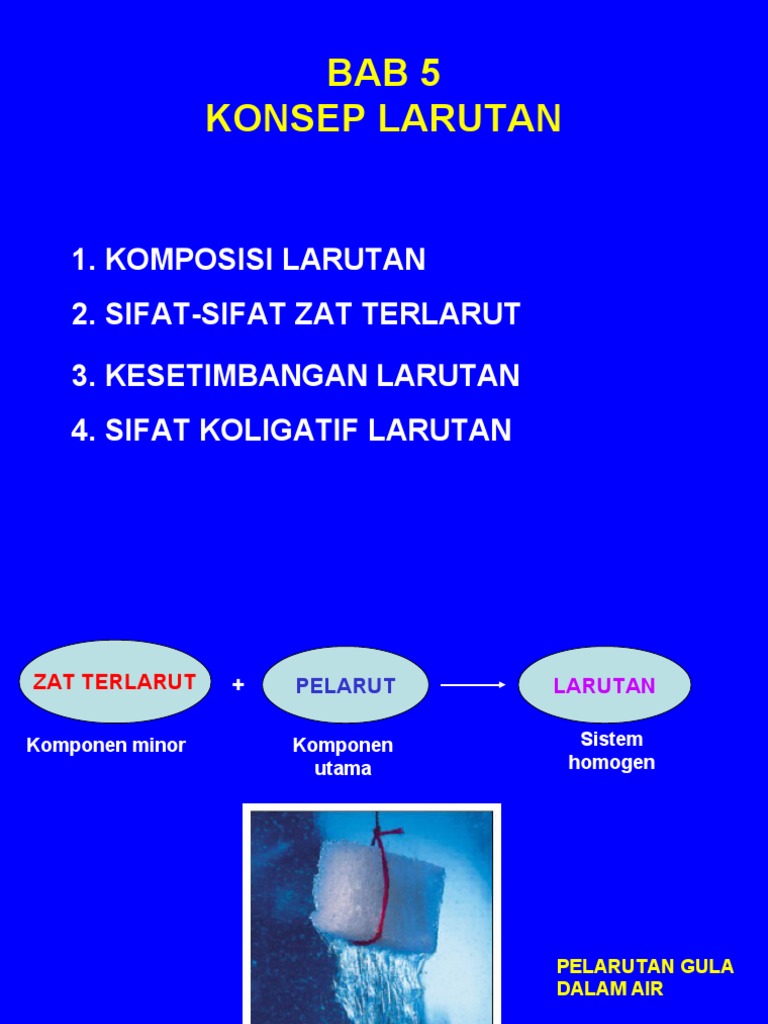 BAB 5
KONSEP LARUTAN

1. KOMPOSISI LARUTAN
2. SIFAT-SIFAT ZAT TERLARUT
3. KESETIMBANGAN LARUTAN
4. SIFAT KOLIGATIF LARUTAN

ZAT TERLARUT + PELARUT → LARUTAN

Komponen minor

Komponen utama

Sistem homogen

PELARUTAN GULA DALAM AIR